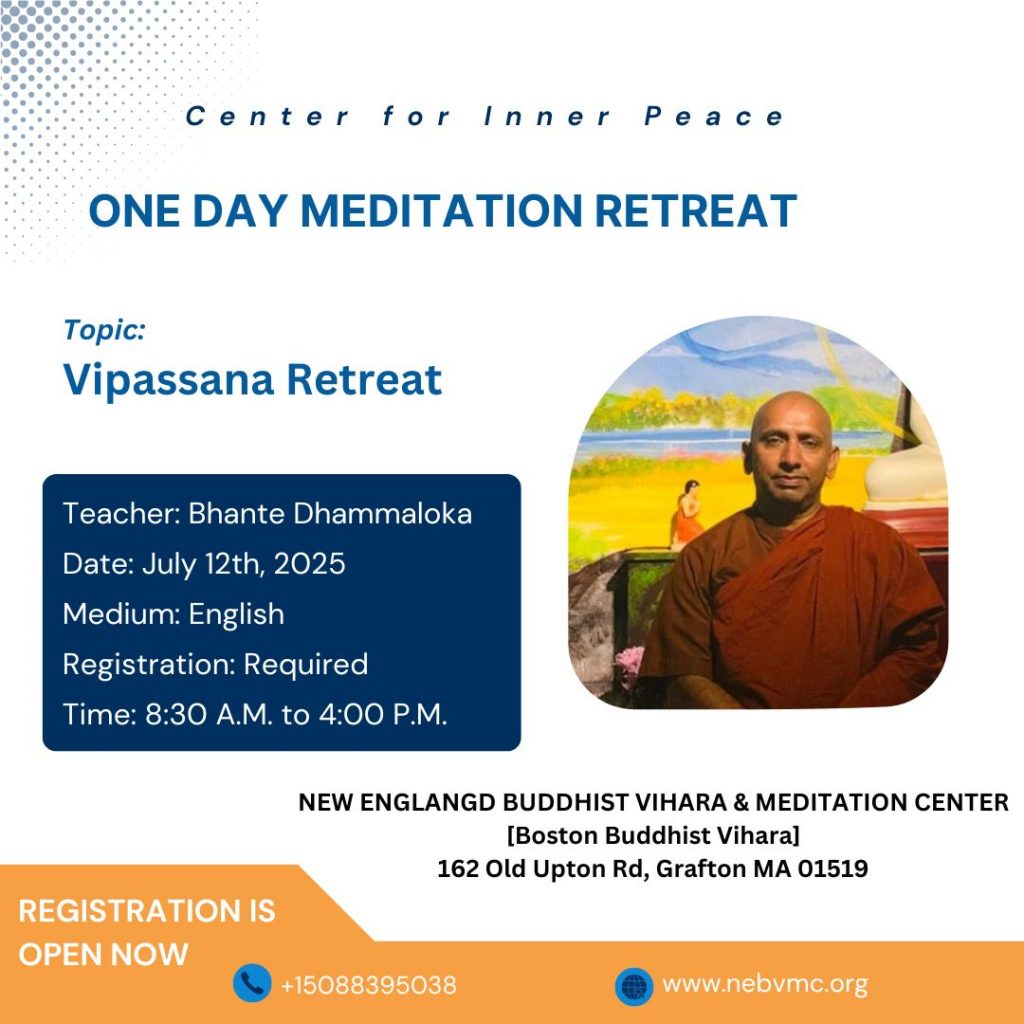 Center for Inner Peace

ONE DAY MEDITATION RETREAT

Topic:
Vipassana Retreat

Teacher: Bhante Dhammaloka
Date: July 12th, 2025
Medium: English
Registration: Required
Time: 8:30 A.M. to 4:00 P.M.

NEW ENGLANGD BUDDHIST VIHARA & MEDITATION CENTER
[Boston Buddhist Vihara]
162 Old Upton Rd, Grafton MA 01519

REGISTRATION IS OPEN NOW

+15088395038

www.nebvmc.org